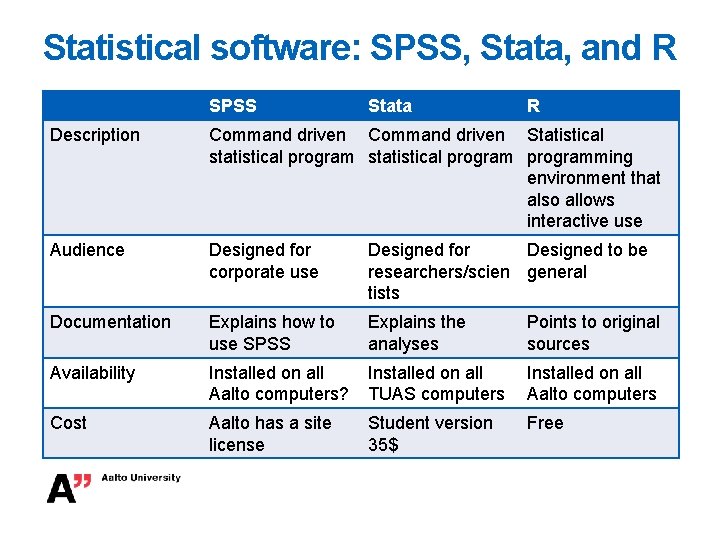 Statistical software: SPSS, Stata, and R

|  | SPSS | Stata | R |
|---|---|---|---|
| Description | Command driven statistical program | Command driven statistical program | Statistical programming environment that also allows interactive use |
| Audience | Designed for corporate use | Designed for researchers/scien tists | Designed to be general |
| Documentation | Explains how to use SPSS | Explains the analyses | Points to original sources |
| Availability | Installed on all Aalto computers? | Installed on all TUAS computers | Installed on all Aalto computers |
| Cost | Aalto has a site license | Student version 35$ | Free |

A" Aalto University